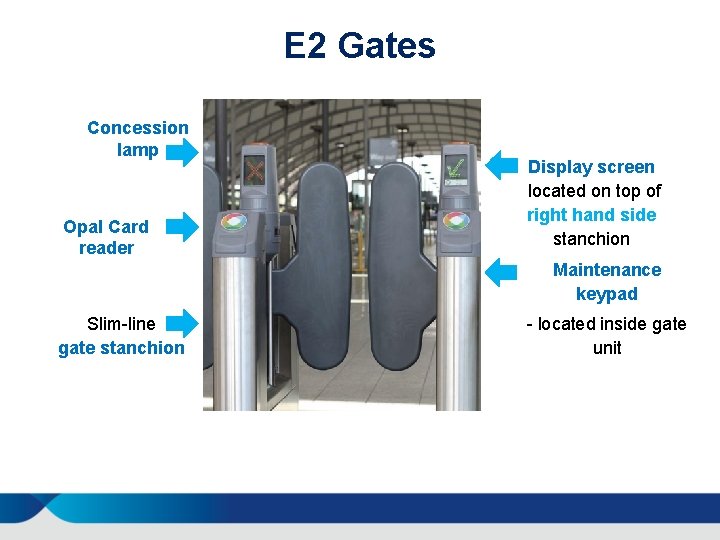 E2 Gates

Concession lamp

Opal Card reader

Slim-line gate stanchion

Display screen located on top of right hand side stanchion

Maintenance keypad

- located inside gate unit